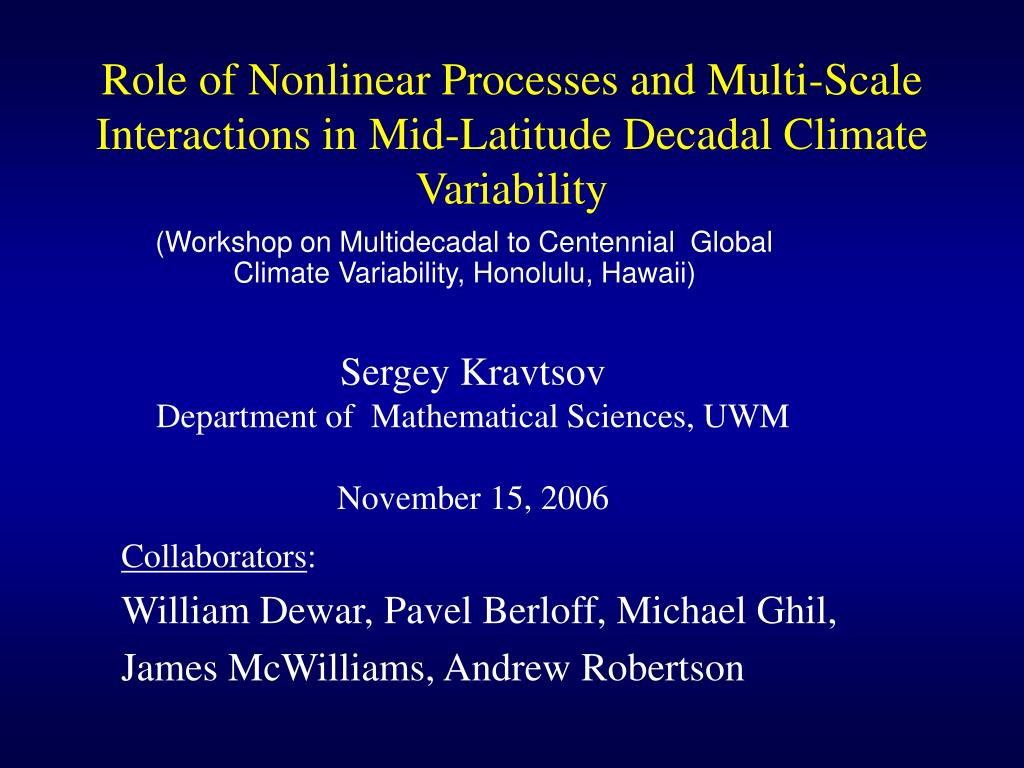 Role of Nonlinear Processes and Multi-Scale Interactions in Mid-Latitude Decadal Climate Variability

(Workshop on Multidecadal to Centennial Global Climate Variability, Honolulu, Hawaii)

Sergey Kravtsov
Department of Mathematical Sciences, UWM

November 15, 2006

Collaborators:

William Dewar, Pavel Berloff, Michael Ghil,

James McWilliams, Andrew Robertson